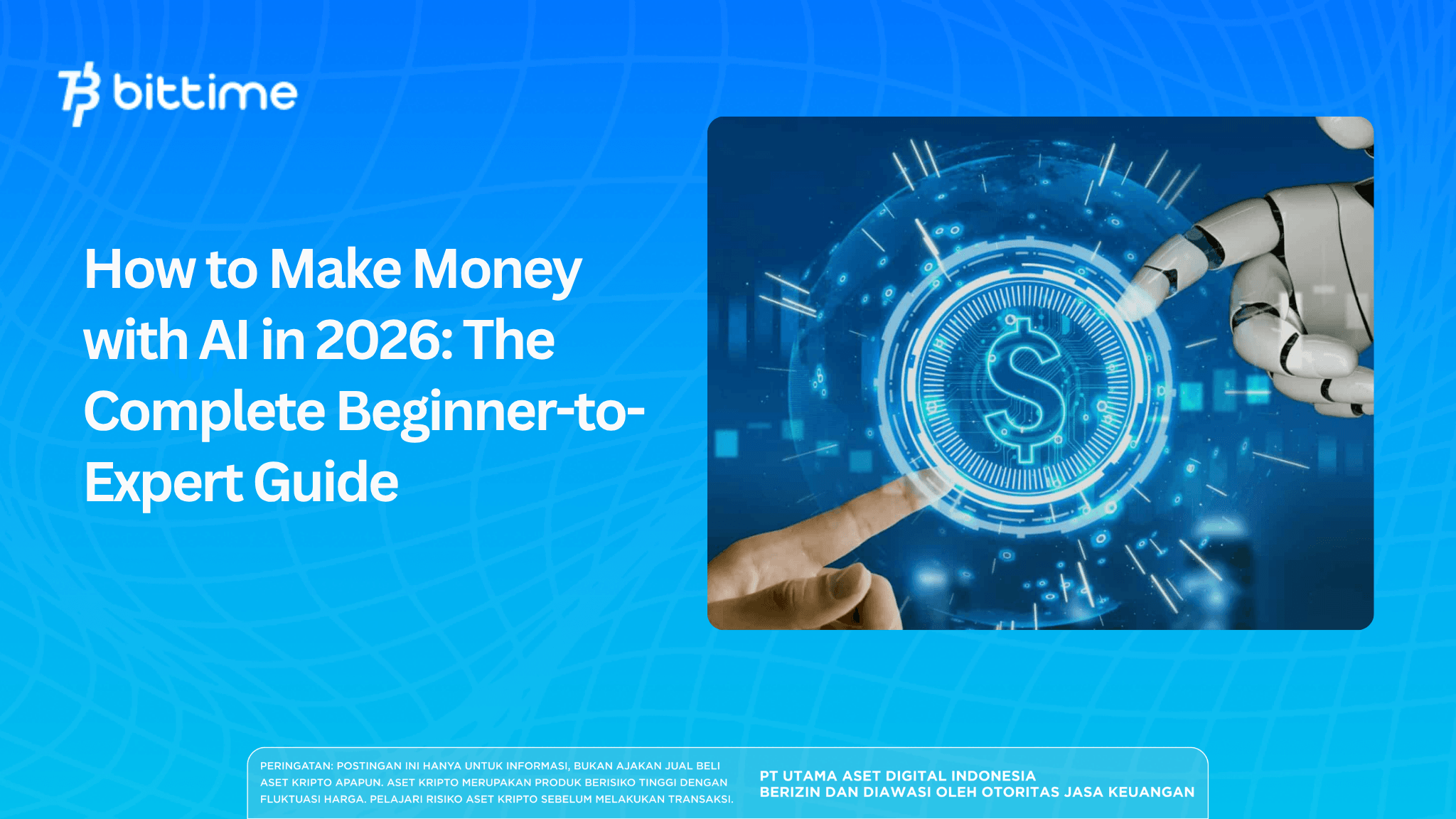 bittime

How to Make Money with AI in 2026: The Complete Beginner-to-Expert Guide

$

PERINGATAN: POSTINGAN INI HANYA UNTUK INFORMASI, BUKAN AJAKAN JUAL BELI ASET KRIPTO APAPUN. ASET KRIPTO MERUPAKAN PRODUK BERISIKO TINGGI DENGAN FLUKTUASI HARGA. PELAJARI RISIKO ASET KRIPTO SEBELUM MELAKUKAN TRANSAKSI.

PT UTAMA ASET DIGITAL INDONESIA
BERIZIN DAN DIAWASI OLEH OTORITAS JASA KEUANGAN